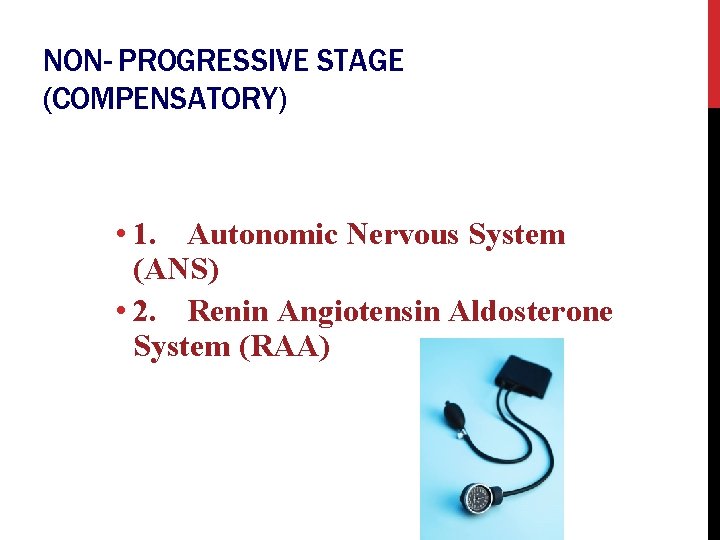 NON- PROGRESSIVE STAGE (COMPENSATORY)

• 1. Autonomic Nervous System (ANS)
• 2. Renin Angiotensin Aldosterone System (RAA)